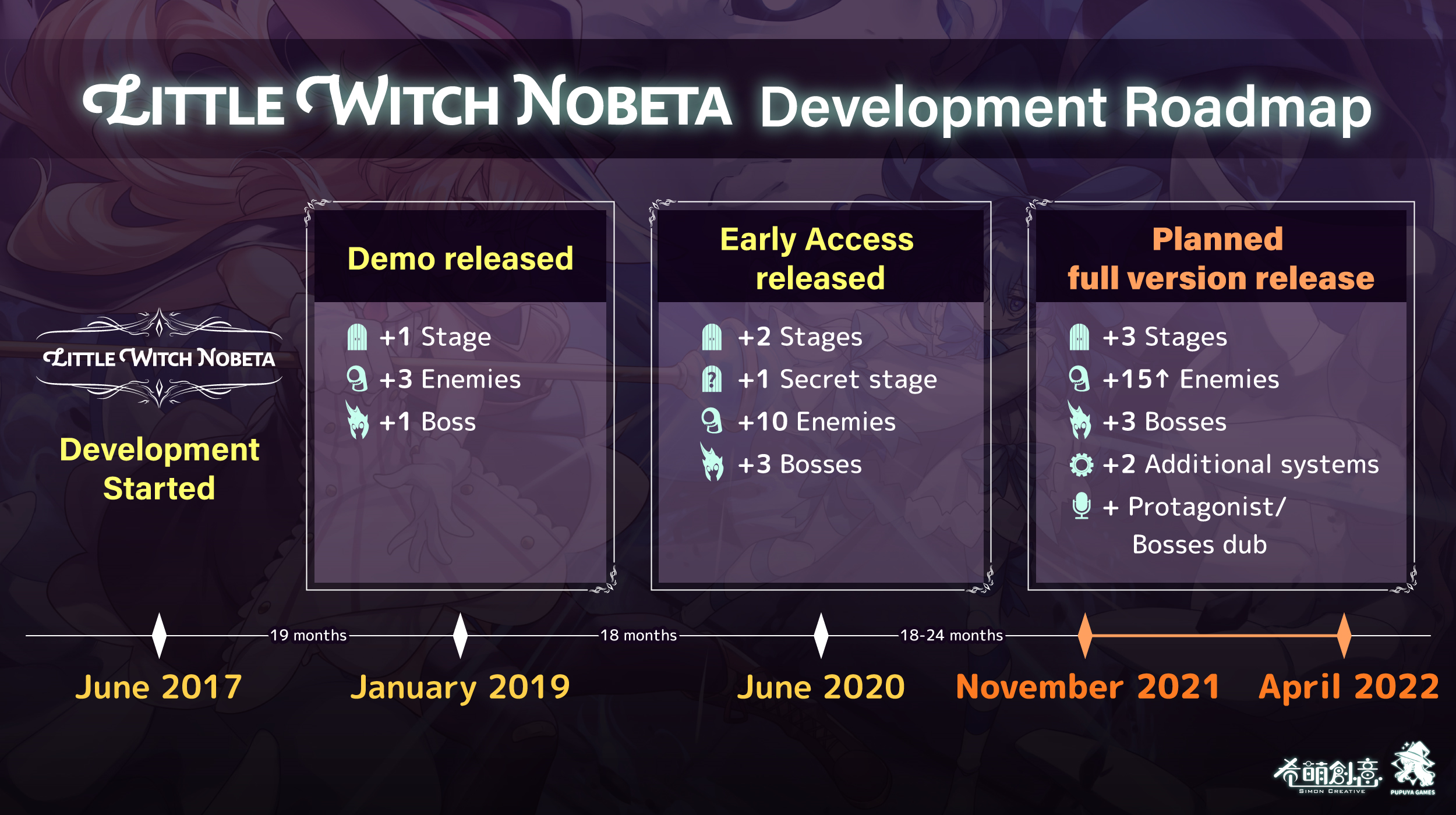 LITTLE WITCH NOBETA Development Roadmap

LITTLE WITCH NOBETA

Development Started

Demo released

+1 Stage
+3 Enemies
+1 Boss

Early Access released

+2 Stages
+1 Secret stage
+10 Enemies
+3 Bosses

Planned full version release

+3 Stages
+15↑ Enemies
+3 Bosses
+2 Additional systems
+ Protagonist/ Bosses dub

19 months
18 months
18-24 months

June 2017
January 2019
June 2020
November 2021
April 2022

希萌創意
SIMON CREATIVE
PUPUYA GAMES